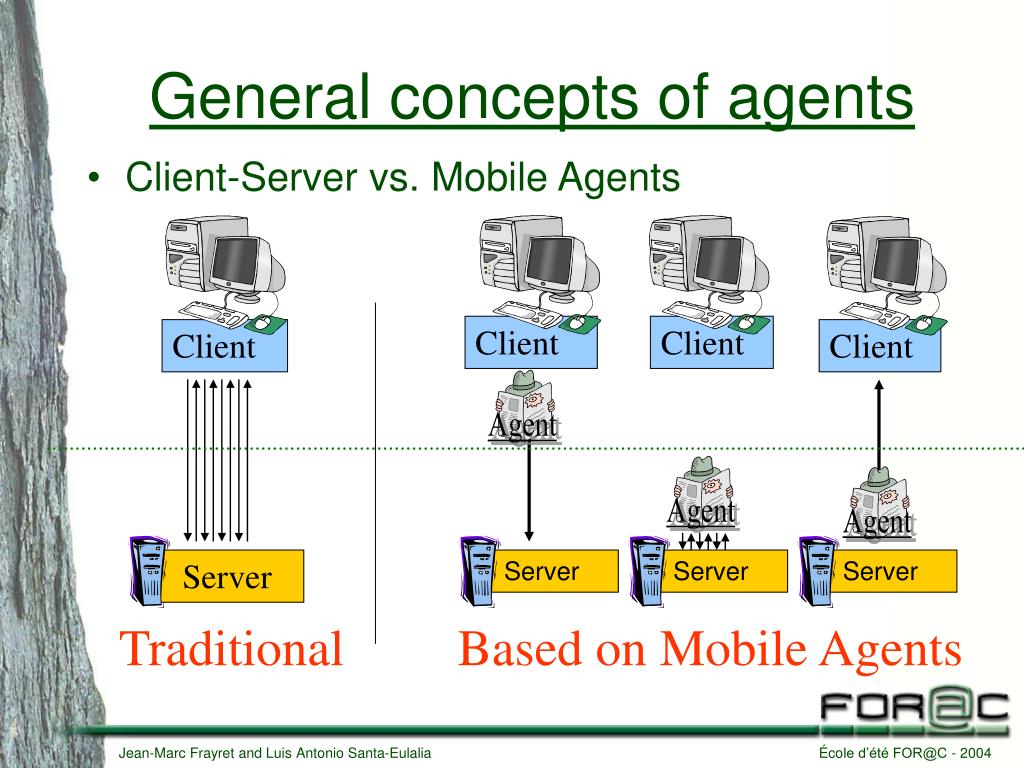 General concepts of agents

• Client-Server vs. Mobile Agents

Client

Server

Traditional

Client

Agent

Server

Client

Agent

Server

Client

Agent

Server

Based on Mobile Agents

FOR@C

Jean-Marc Frayret and Luis Antonio Santa-Eulalia

École d'été FOR@C - 2004